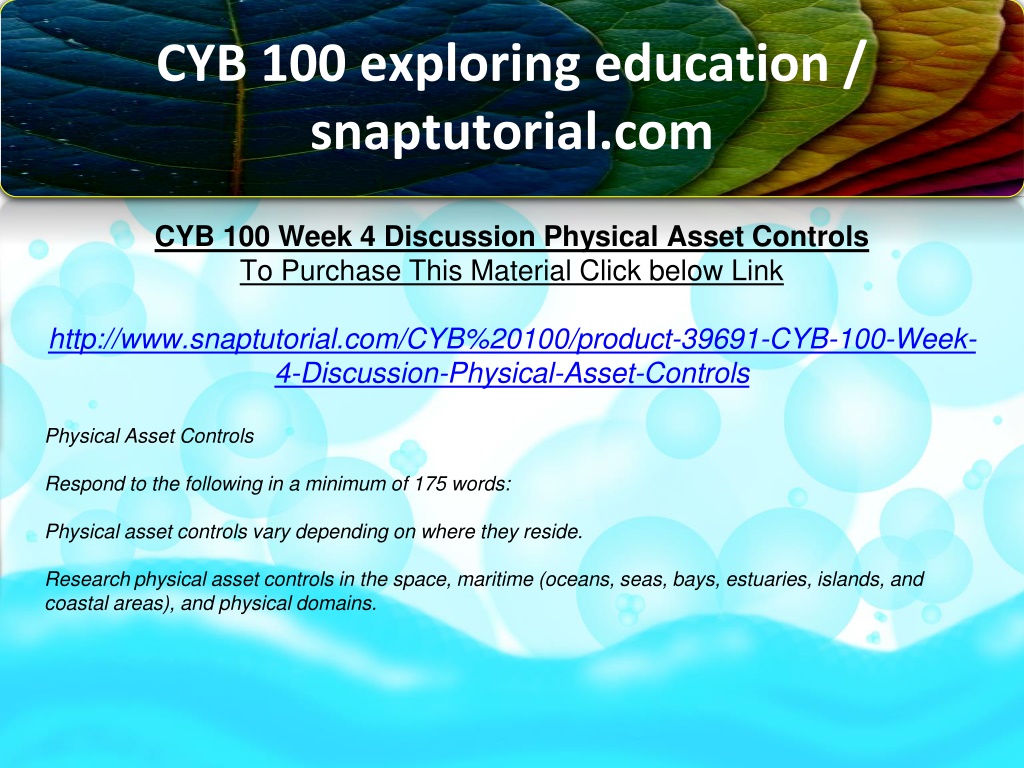 CYB 100 exploring education / snaptutorial.com

CYB 100 Week 4 Discussion Physical Asset Controls
To Purchase This Material Click below Link

http://www.snaptutorial.com/CYB%20100/product-39691-CYB-100-Week-4-Discussion-Physical-Asset-Controls

Physical Asset Controls

Respond to the following in a minimum of 175 words:

Physical asset controls vary depending on where they reside.

Research physical asset controls in the space, maritime (oceans, seas, bays, estuaries, islands, and coastal areas), and physical domains.